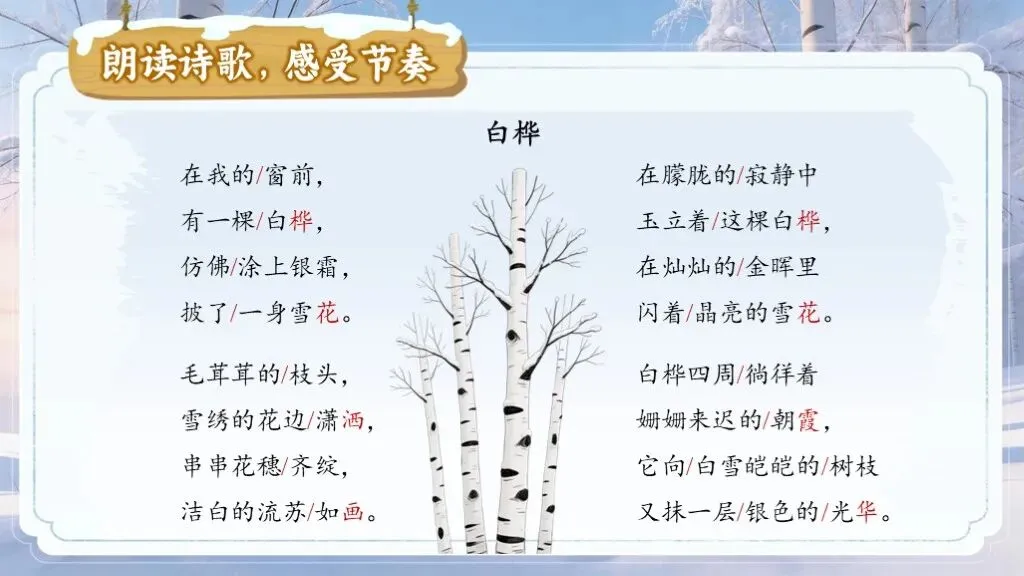 朗读诗歌，感受节奏

白桦

在我的/窗前，
有一棵/白桦，
仿佛/涂上银霜，
披了/一身雪花。

毛茸茸的/枝头，
雪绣的花边/潇洒，
串串花穗/齐绽，
洁白的流苏/如画。

在朦胧的/寂静中
玉立着/这棵白桦，
在灿灿的/金晖里
闪着/晶亮的雪花。

白桦四周/徜徉着
姗姗来迟的/朝霞，
它向/白雪皑皑的/树枝
又抹一层/银色的/光华。